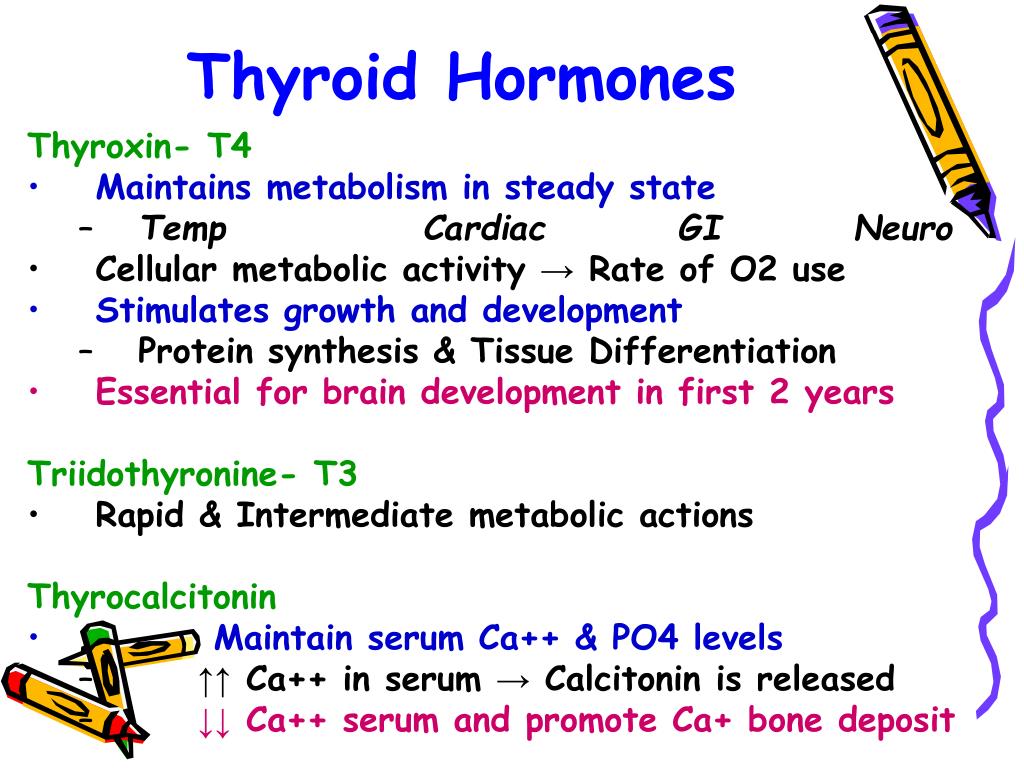 Thyroid Hormones

Thyroxin- T4

• Maintains metabolism in steady state
  – Temp Cardiac GI Neuro
• Cellular metabolic activity → Rate of O2 use
• Stimulates growth and development
  – Protein synthesis & Tissue Differentiation
• Essential for brain development in first 2 years

Triidothyronine- T3

• Rapid & Intermediate metabolic actions

Thyrocalcitonin

• Maintain serum Ca++ & PO4 levels
  – ↑↑ Ca++ in serum → Calcitonin is released
  ↓↓ Ca++ serum and promote Ca+ bone deposit